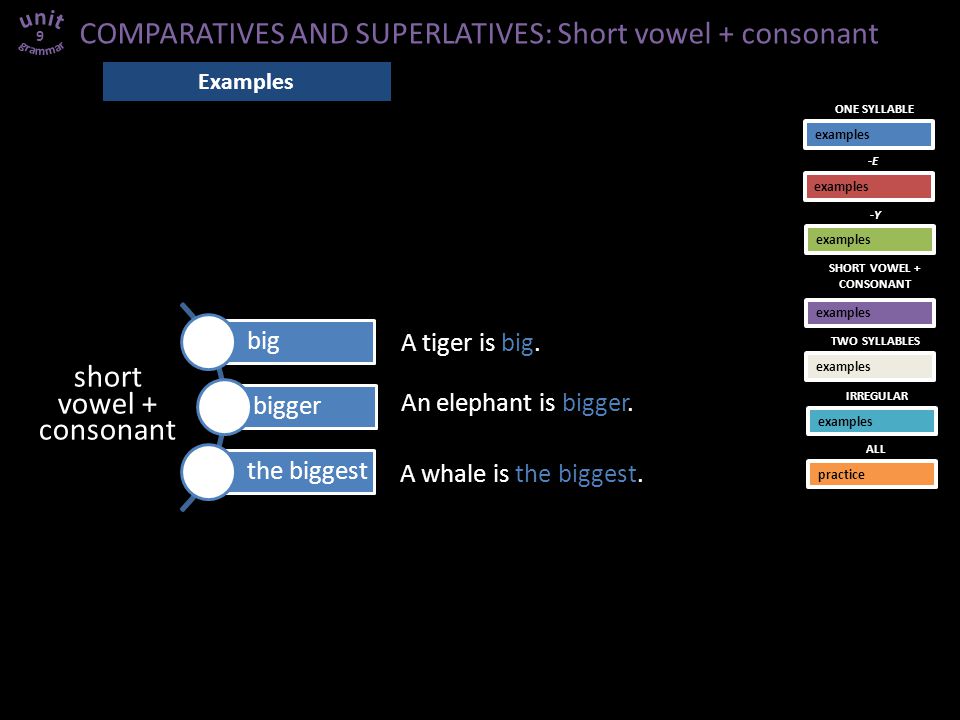 unit
9
grammar

COMPARATIVES AND SUPERLATIVES: Short vowel + consonant

Examples

short vowel + consonant

big
bigger
the biggest

A tiger is big.
An elephant is bigger.
A whale is the biggest.

ONE SYLLABLE
examples
-E
examples
-Y
examples
SHORT VOWEL + CONSONANT
examples
TWO SYLLABLES
examples
IRREGULAR
examples
ALL
practice